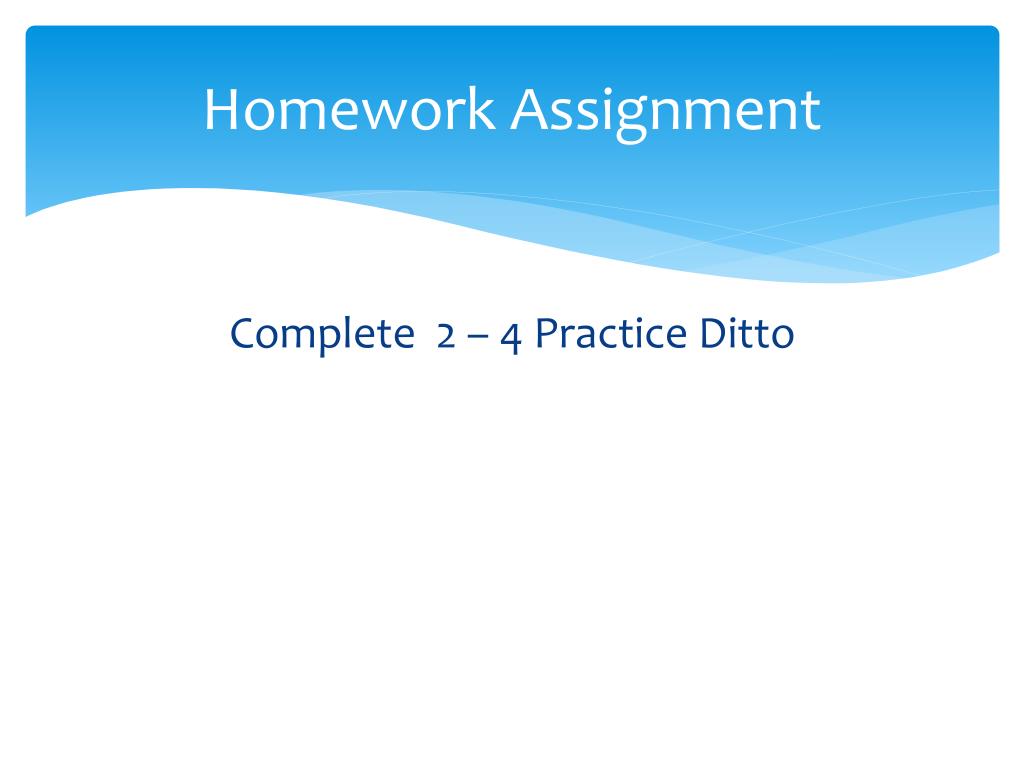 Homework Assignment

Complete 2 – 4 Practice Ditto